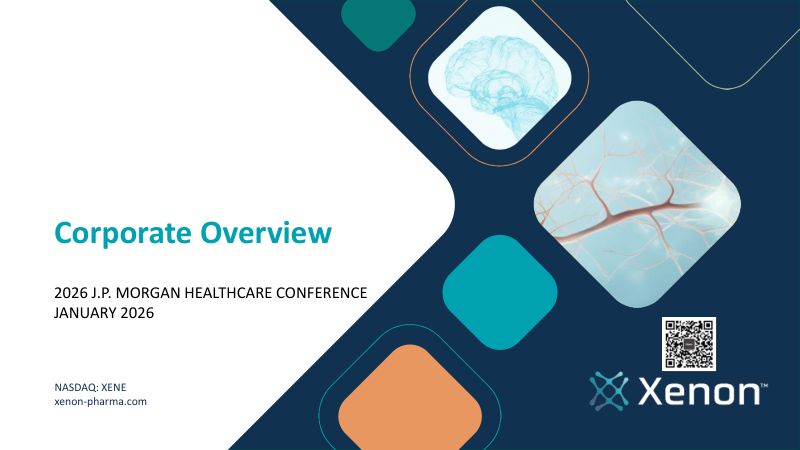 Corporate Overview

2026 J.P. MORGAN HEALTHCARE CONFERENCE
JANUARY 2026

NASDAQ: XENE
xenon-pharma.com

Xenon™